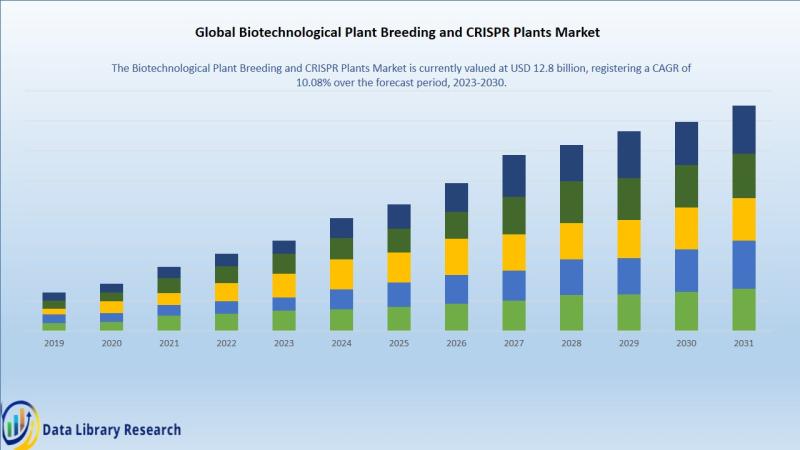 Global Biotechnological Plant Breeding and CRISPR Plants Market

The Biotechnological Plant Breeding and CRISPR Plants Market is currently valued at USD 12.8 billion, registering a CAGR of 10.08% over the forecast period, 2023-2030.

2019 2020 2021 2022 2023 2024 2025 2026 2027 2028 2029 2030 2031

Data Library Research